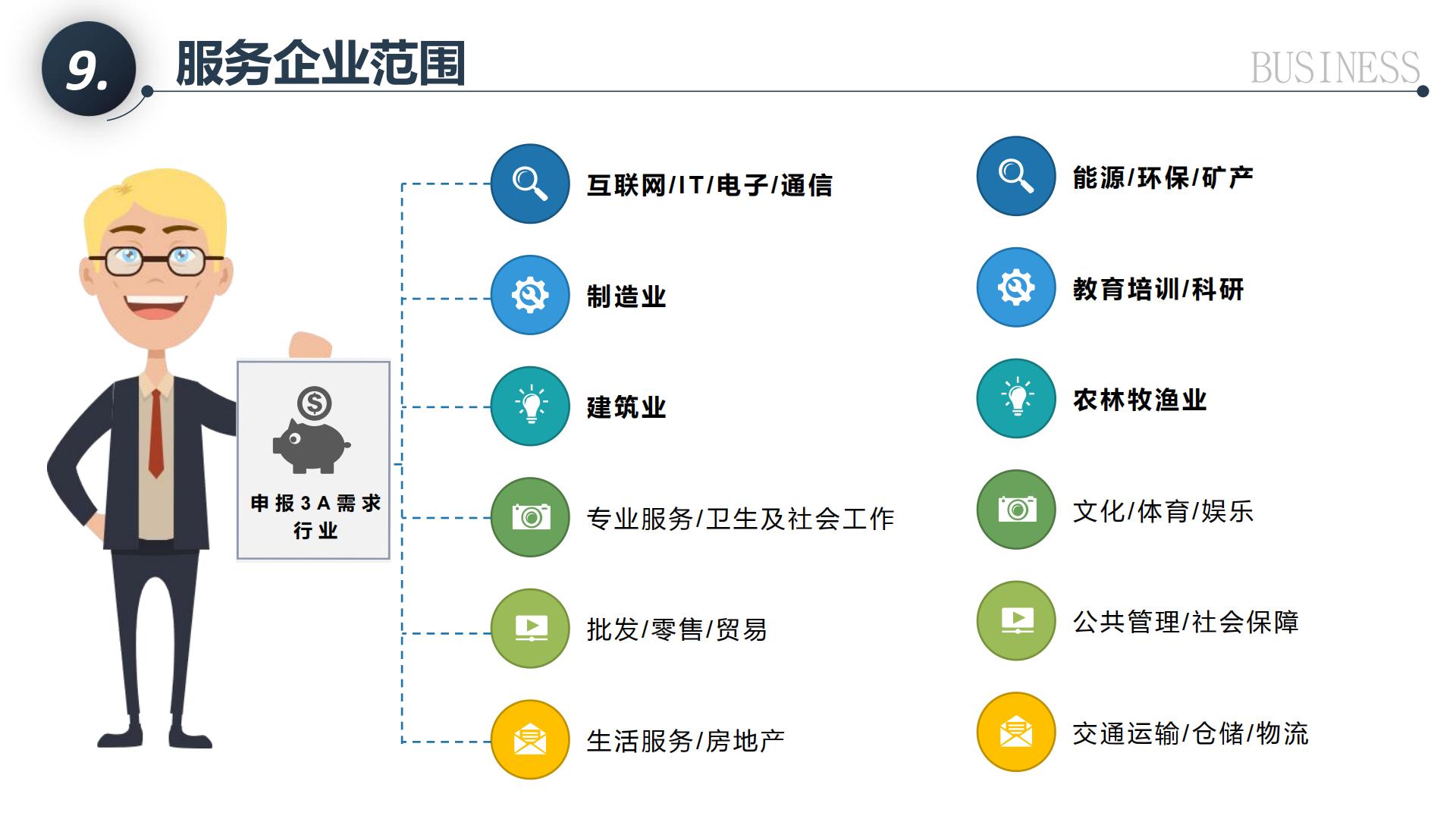 9. 服务企业范围

BUSINESS

申报3A需求行业

互联网/IT/电子/通信

制造业

建筑业

专业服务/卫生及社会工作

批发/零售/贸易

生活服务/房地产

能源/环保/矿产

教育培训/科研

农林牧渔业

文化/体育/娱乐

公共管理/社会保障

交通运输/仓储/物流